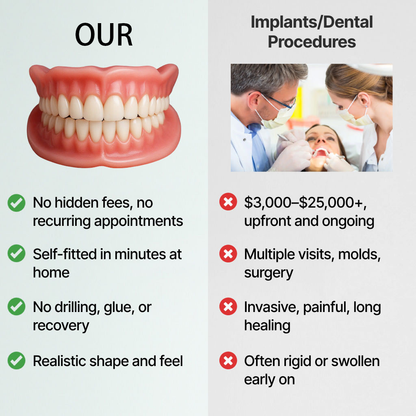 OUR

No hidden fees, no recurring appointments

Self-fitted in minutes at home

No drilling, glue, or recovery

Realistic shape and feel

Implants/Dental Procedures

$3,000–$25,000+, upfront and ongoing

Multiple visits, molds, surgery

Invasive, painful, long healing

Often rigid or swollen early on